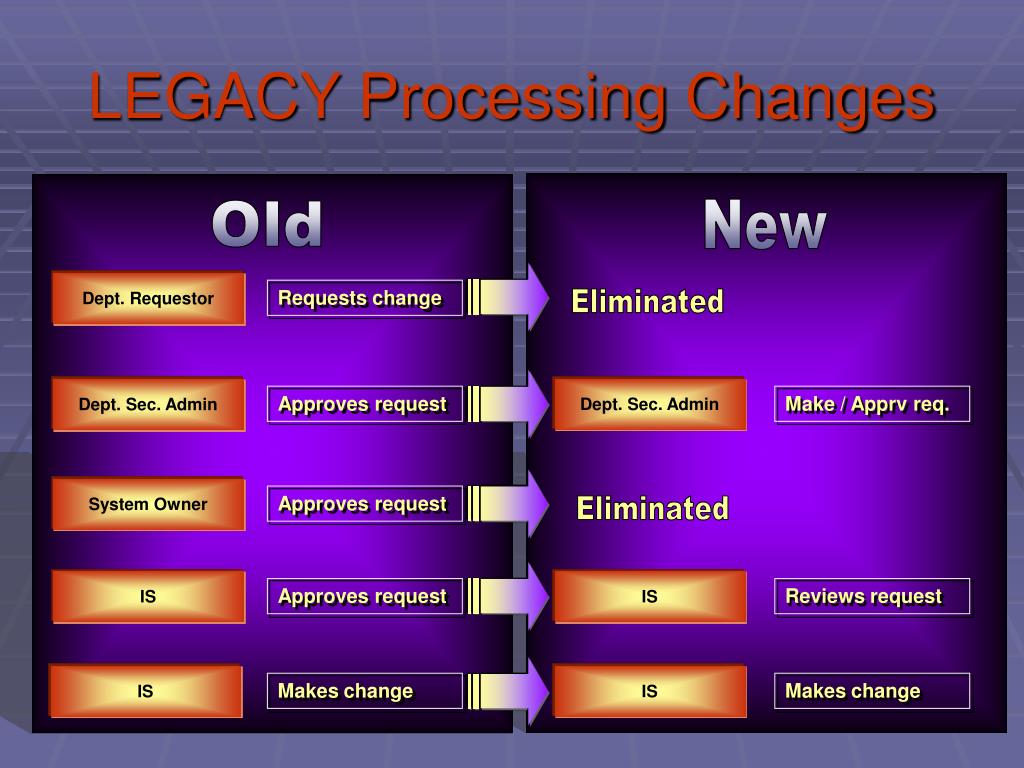 LEGACY Processing Changes

Old

Dept. Requestor
Requests change

Dept. Sec. Admin
Approves request

System Owner
Approves request

IS
Approves request

IS
Makes change

New

Eliminated

Dept. Sec. Admin
Make / Apprv req.

Eliminated

IS
Reviews request

IS
Makes change